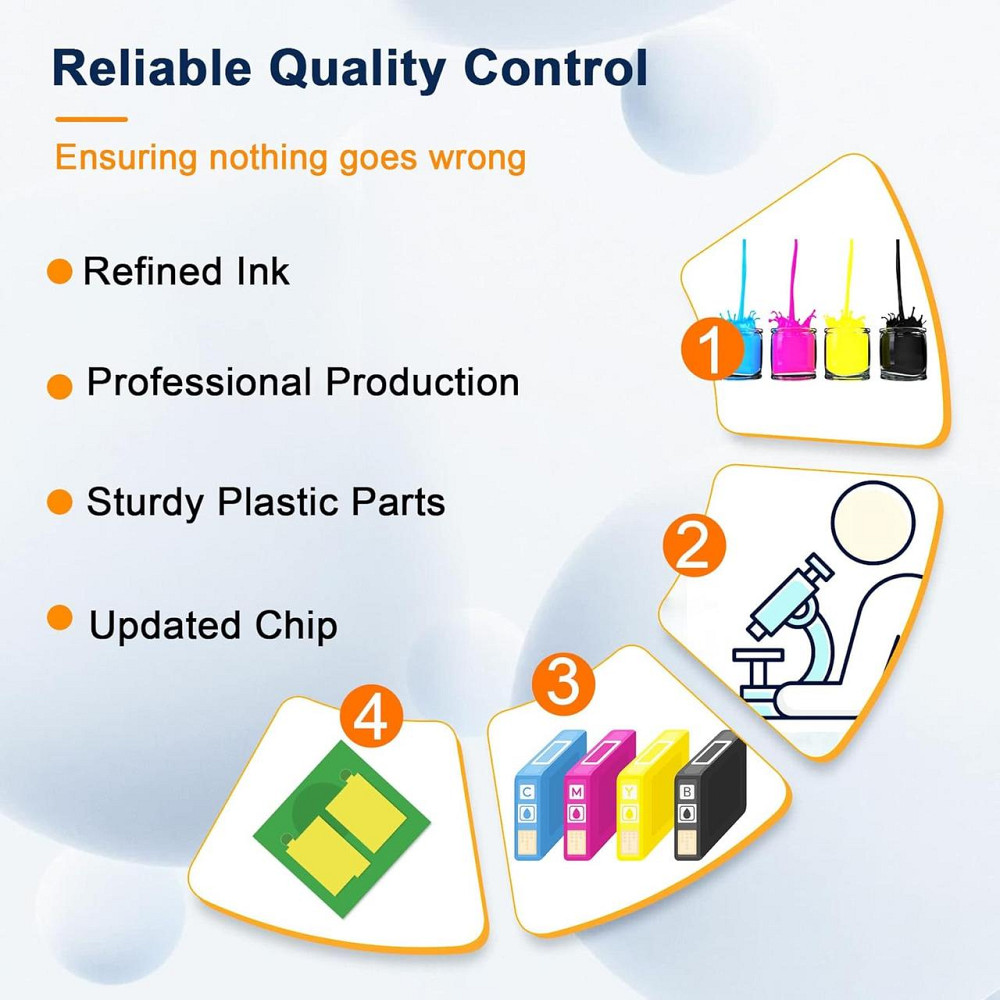 Reliable Quality Control

Ensuring nothing goes wrong

Refined Ink

Professional Production

Sturdy Plastic Parts

Updated Chip

1

2

3

C M Y B

4